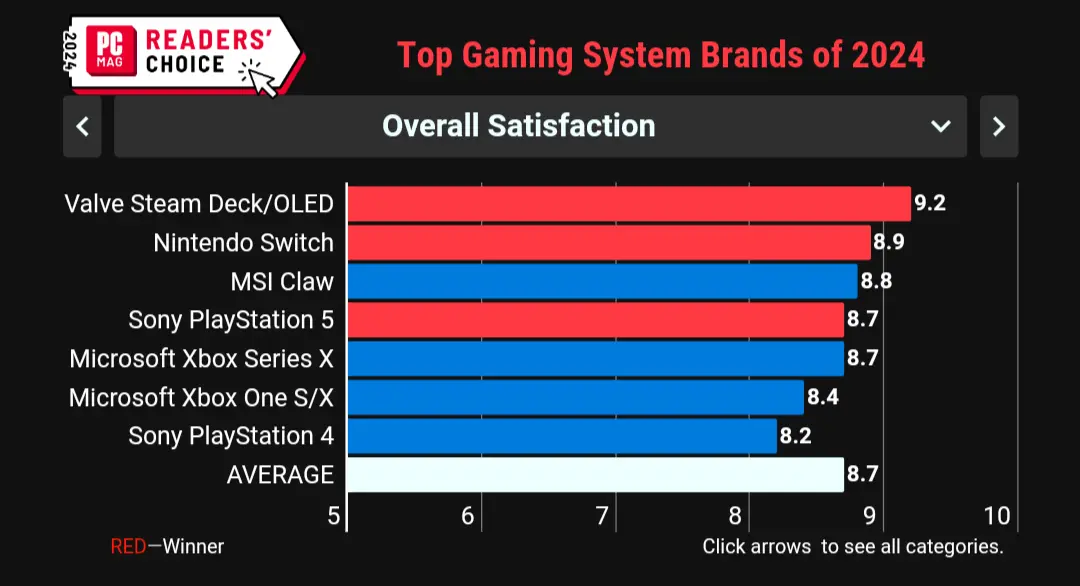 2024 PC MAG READERS' CHOICE

Top Gaming System Brands of 2024

Overall Satisfaction

Valve Steam Deck/OLED 9.2
Nintendo Switch 8.9
MSI Claw 8.8
Sony PlayStation 5 8.7
Microsoft Xbox Series X 8.7
Microsoft Xbox One S/X 8.4
Sony PlayStation 4 8.2
AVERAGE 8.7

5 6 7 8 9 10

RED—Winner

Click arrows to see all categories.